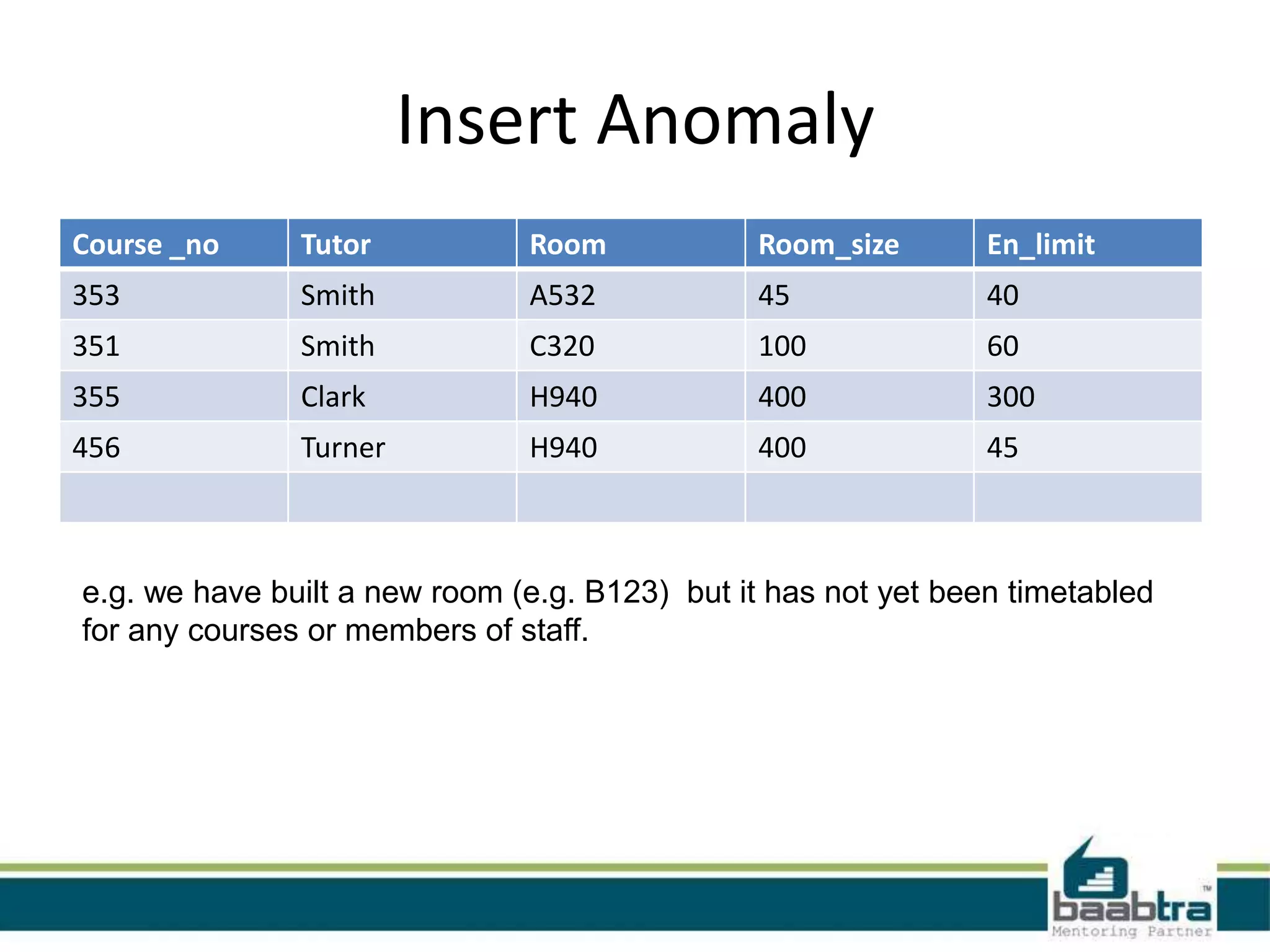 Insert Anomaly

| Course _no | Tutor | Room | Room_size | En_limit |
|---|---|---|---|---|
| 353 | Smith | A532 | 45 | 40 |
| 351 | Smith | C320 | 100 | 60 |
| 355 | Clark | H940 | 400 | 300 |
| 456 | Turner | H940 | 400 | 45 |
| | | | | |

e.g. we have built a new room (e.g. B123) but it has not yet been timetabled for any courses or members of staff.

baabtra™
Mentoring Partner